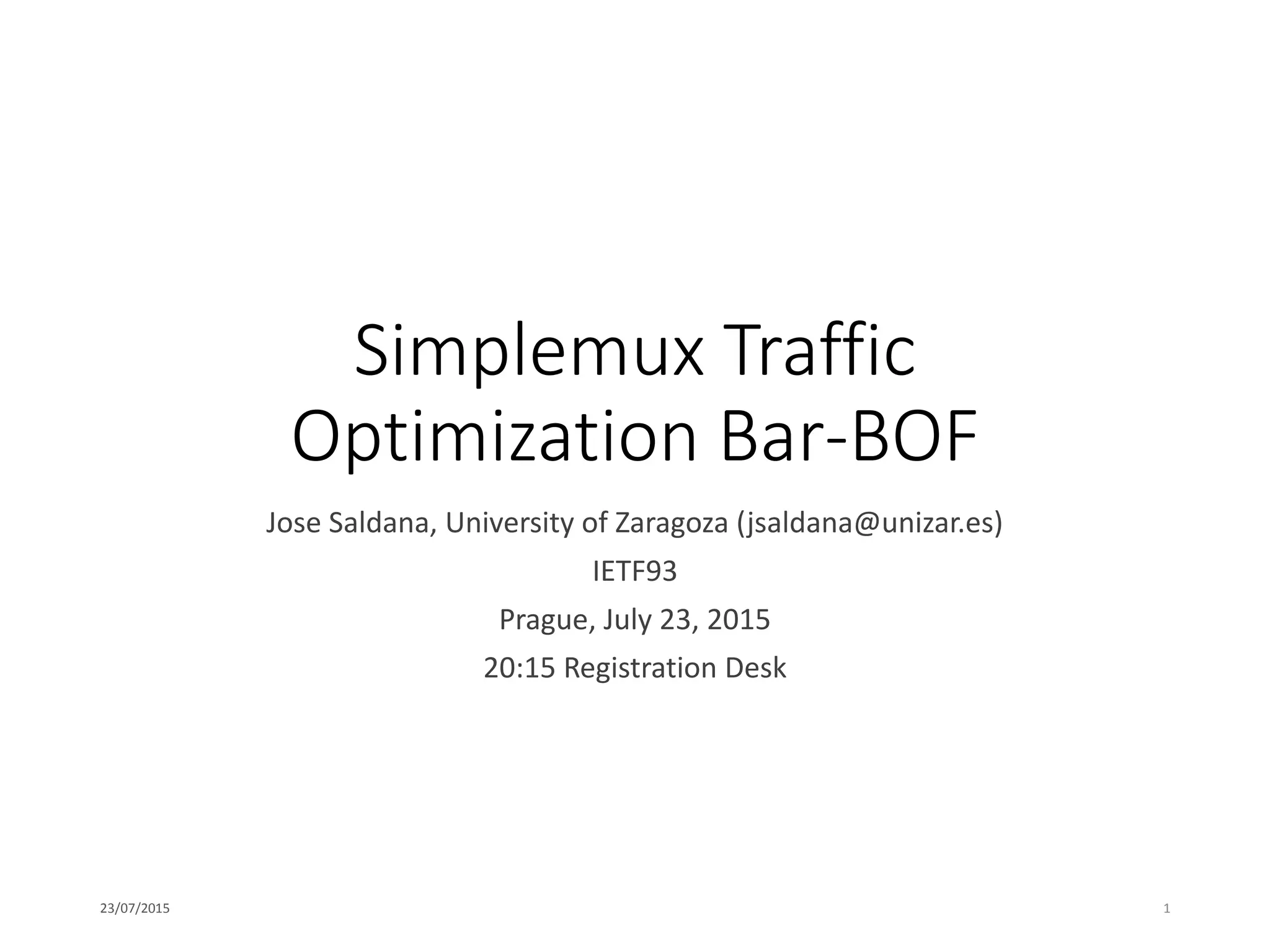 Simplemux Traffic Optimization Bar-BOF

Jose Saldana, University of Zaragoza (jsaldana@unizar.es)

IETF93

Prague, July 23, 2015

20:15 Registration Desk

23/07/2015

1